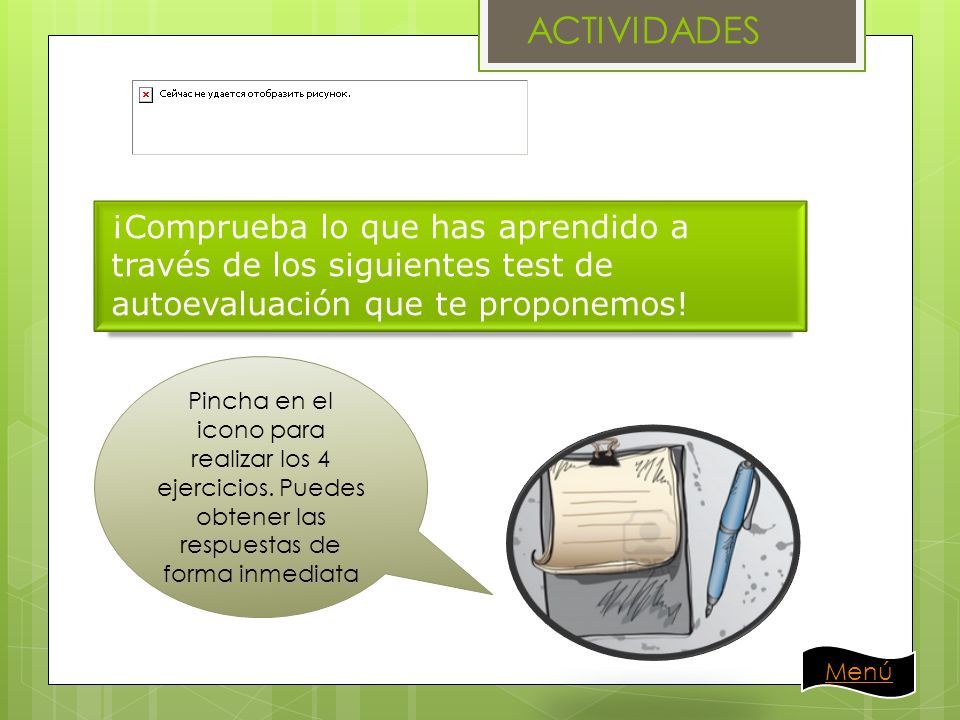 ACTIVIDADES

Сейчас не удается отобразить рисунок.

¡Comprueba lo que has aprendido a través de los siguientes test de autoevaluación que te proponemos!

Pincha en el icono para realizar los 4 ejercicios. Puedes obtener las respuestas de forma inmediata

Menú